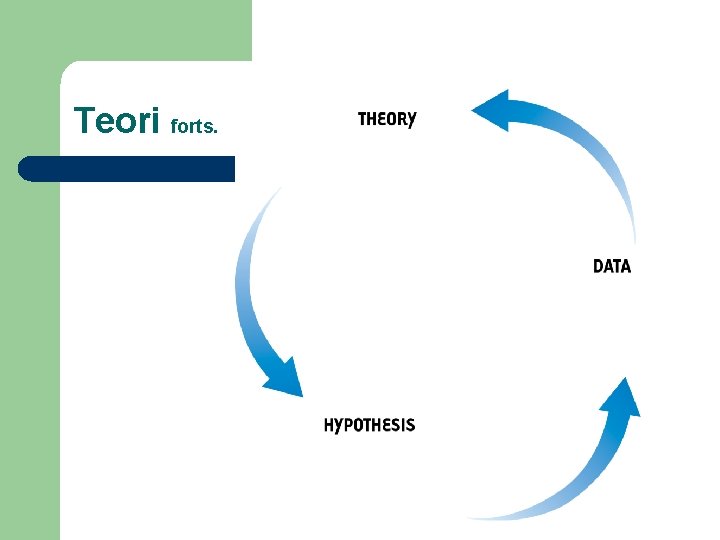 Teori forts.

THEORY

DATA

HYPOTHESIS